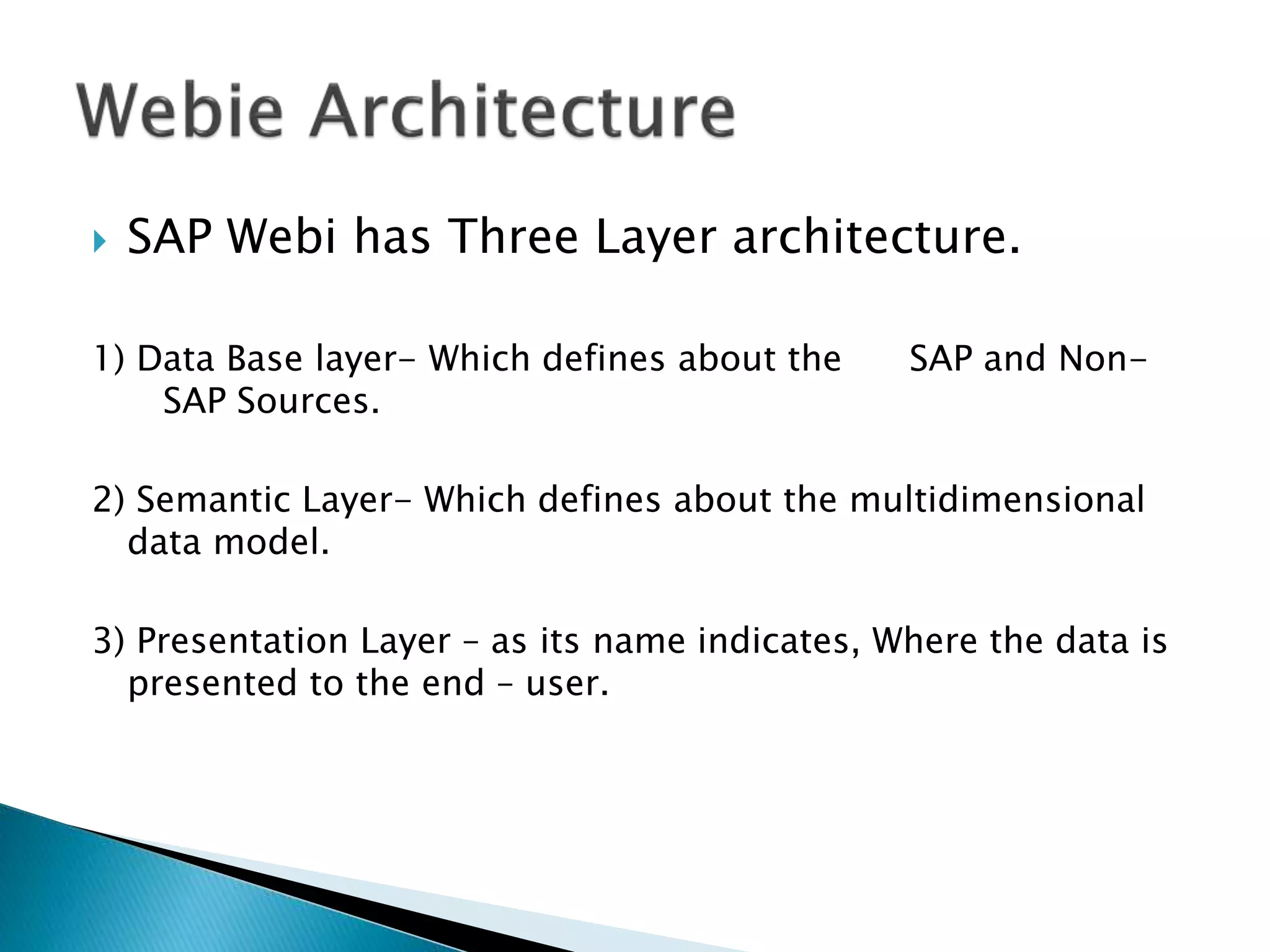 Webie Architecture

SAP Webi has Three Layer architecture.

1) Data Base layer- Which defines about the SAP and Non-SAP Sources.

2) Semantic Layer- Which defines about the multidimensional data model.

3) Presentation Layer – as its name indicates, Where the data is presented to the end – user.